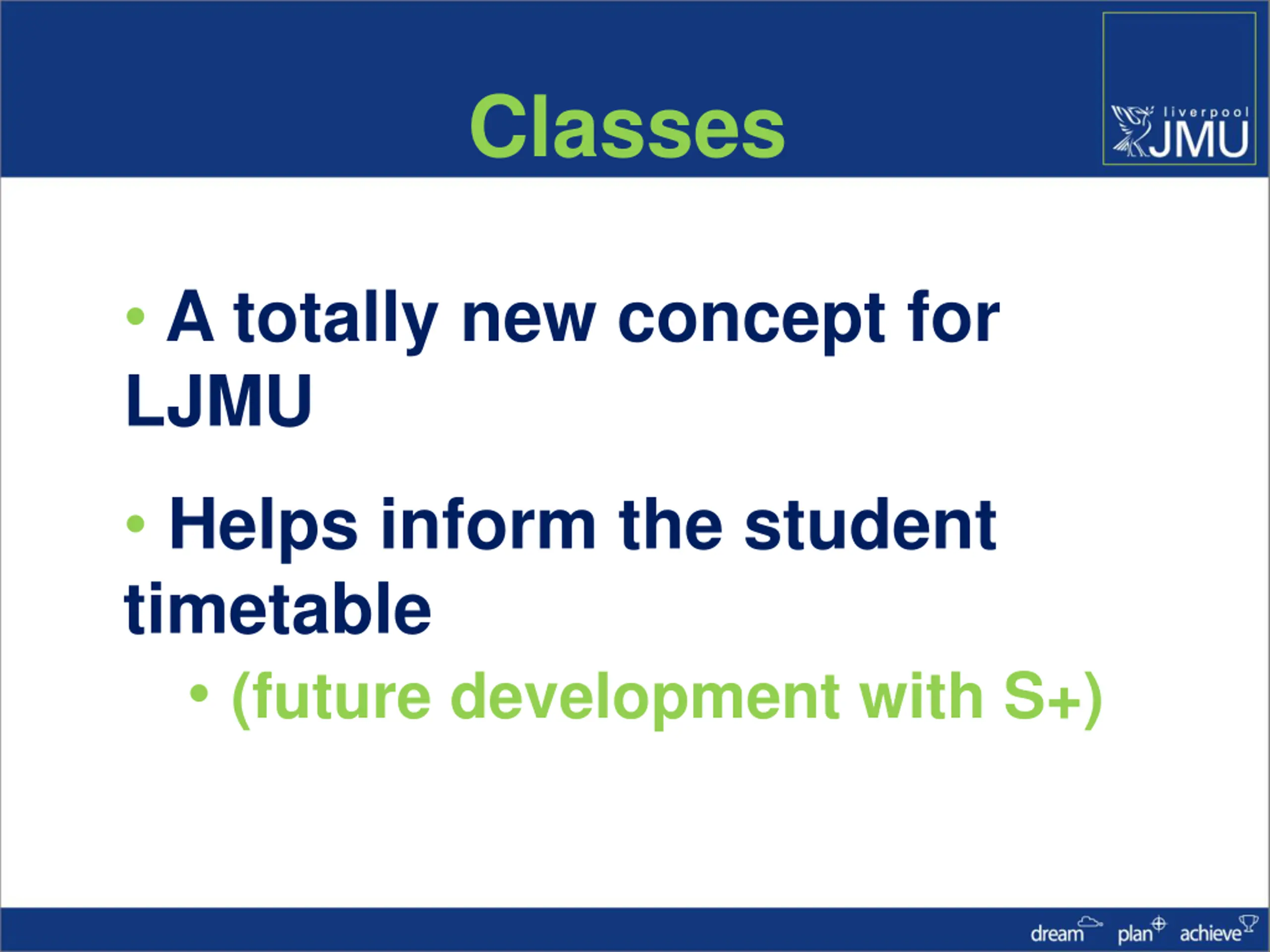 Classes

liverpool JMU

• A totally new concept for LJMU

• Helps inform the student timetable

• (future development with S+)

dream plan achieve